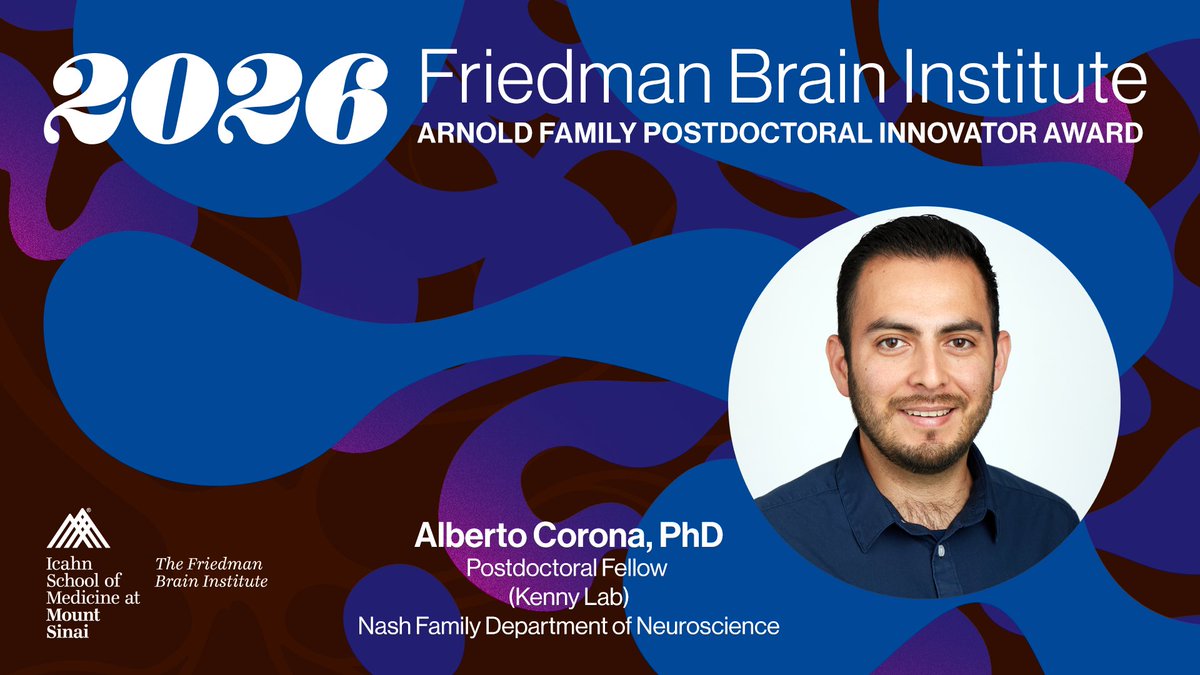 2026 Friedman Brain Institute
ARNOLD FAMILY POSTDOCTORAL INNOVATOR AWARD

Icahn School of Medicine at Mount Sinai

The Friedman Brain Institute

Alberto Corona, PhD
Postdoctoral Fellow
(Kenny Lab)
Nash Family Department of Neuroscience